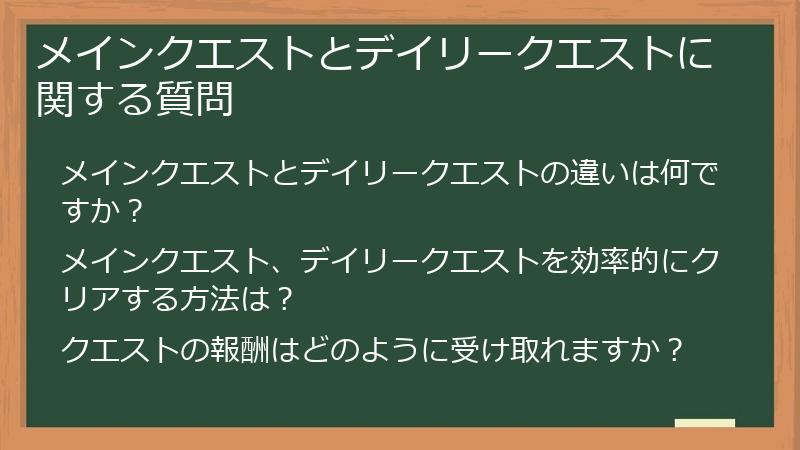 メインクエストとデイリークエストに関する質問

メインクエストとデイリークエストの違いは何ですか？

メインクエスト、デイリークエストを効率的にクリアする方法は？

クエストの報酬はどのように受け取れますか？